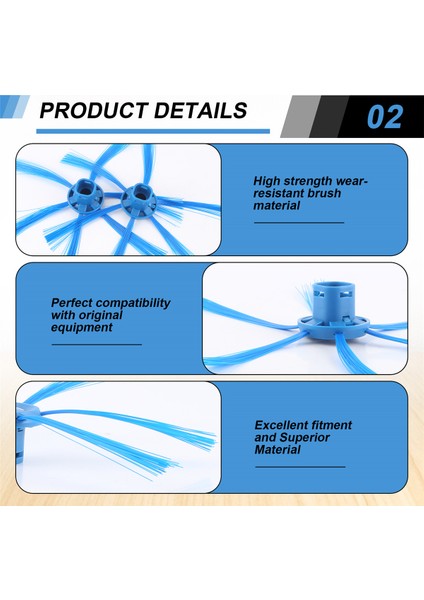 PRODUCT DETAILS

02

High strength wear-resistant brush material

Perfect compatibility with original equipment

Excellent fitment and Superior Material